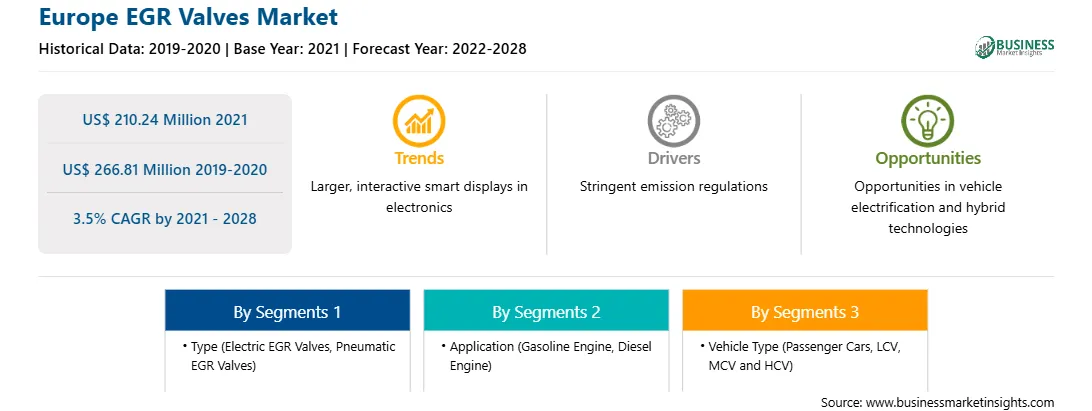 Europe EGR Valves Market
Historical Data: 2019-2020 | Base Year: 2021 | Forecast Year: 2022-2028

BUSINESS
Market Insights

US$ 210.24 Million 2021

US$ 266.81 Million 2019-2020

3.5% CAGR by 2021 - 2028

Trends
Larger, interactive smart displays in electronics

Drivers
Stringent emission regulations

Opportunities
Opportunities in vehicle electrification and hybrid technologies

By Segments 1
• Type (Electric EGR Valves, Pneumatic EGR Valves)

By Segments 2
• Application (Gasoline Engine, Diesel Engine)

By Segments 3
• Vehicle Type (Passenger Cars, LCV, MCV and HCV)

Source: www.businessmarketinsights.com